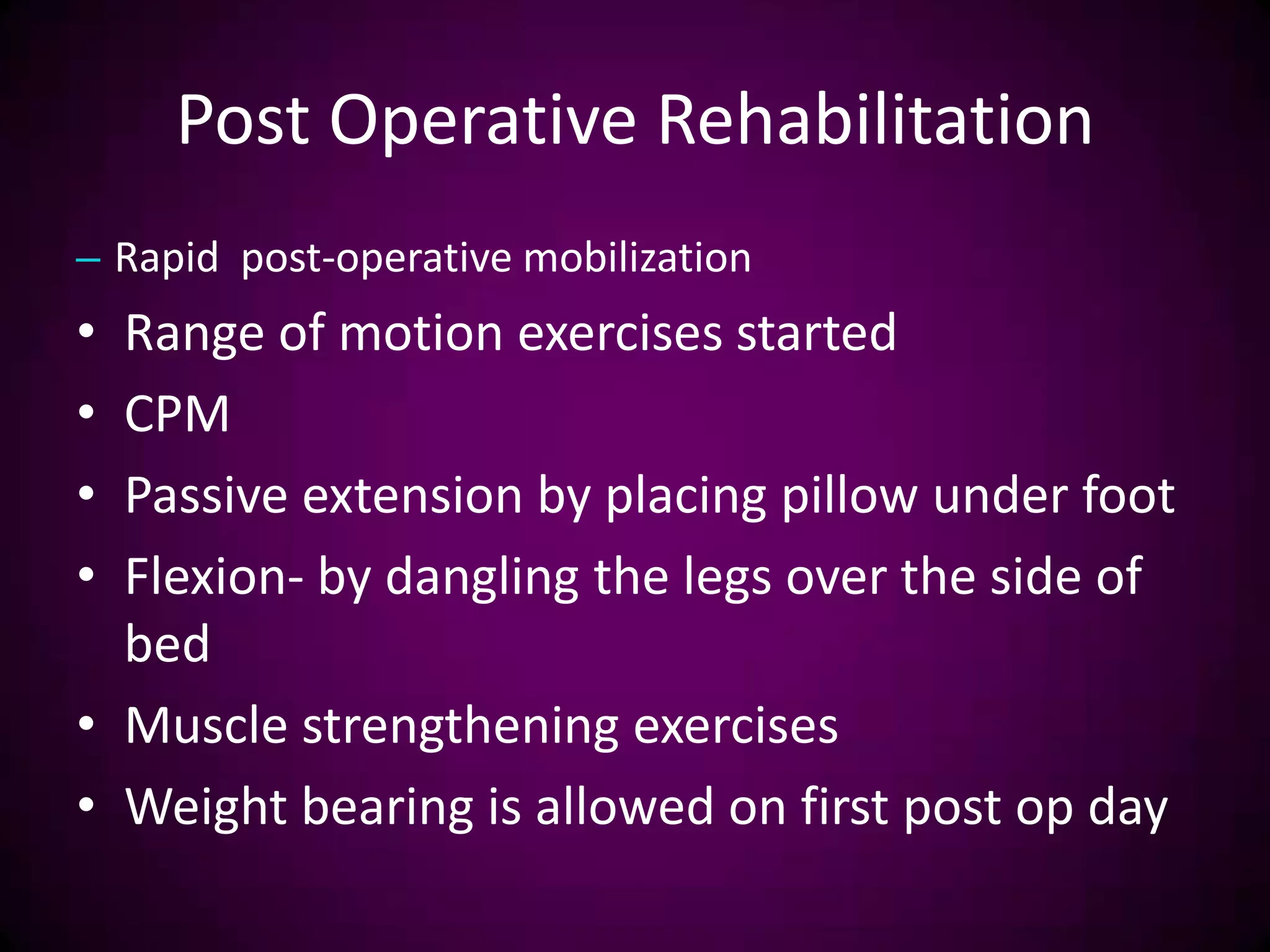 Post Operative Rehabilitation

– Rapid post-operative mobilization

• Range of motion exercises started
• CPM
• Passive extension by placing pillow under foot
• Flexion- by dangling the legs over the side of bed
• Muscle strengthening exercises
• Weight bearing is allowed on first post op day